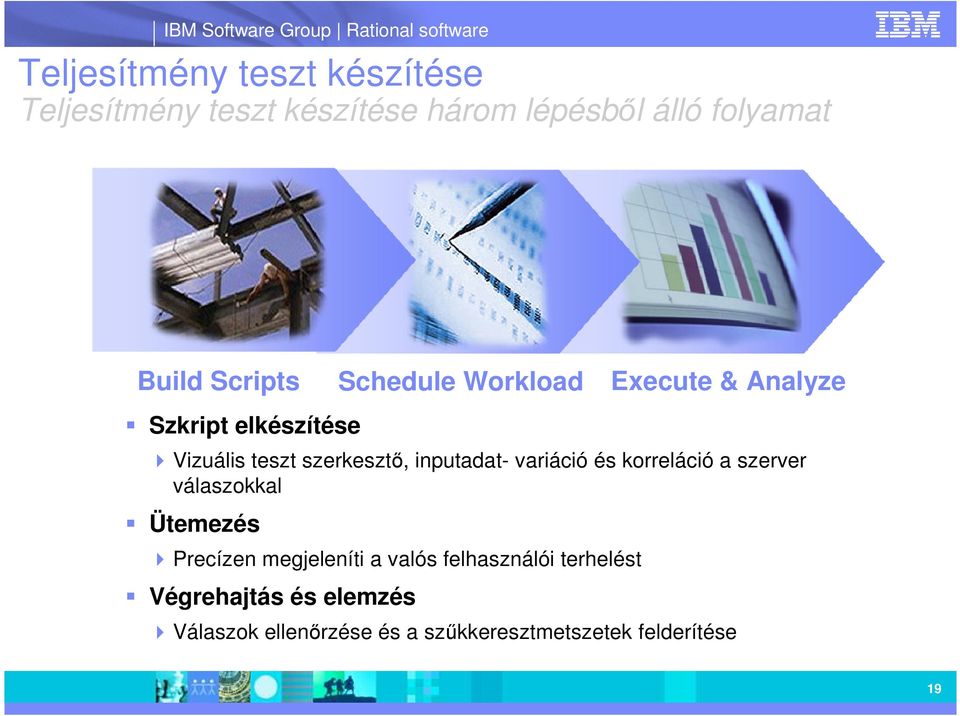 IBM Software Group | Rational software

IBM

Teljesítmény teszt készítése

Teljesítmény teszt készítése három lépésből álló folyamat

Build Scripts Schedule Workload Execute & Analyze

Szkript elkészítése

Vizuális teszt szerkesztő, inputadat- variáció és korreláció a szerver válaszokkal

Ütemezés

Precízen megjeleníti a valós felhasználói terhelést

Végrehajtás és elemzés

Válaszok ellenőrzése és a szűkkeresztmetszetek felderítése

19